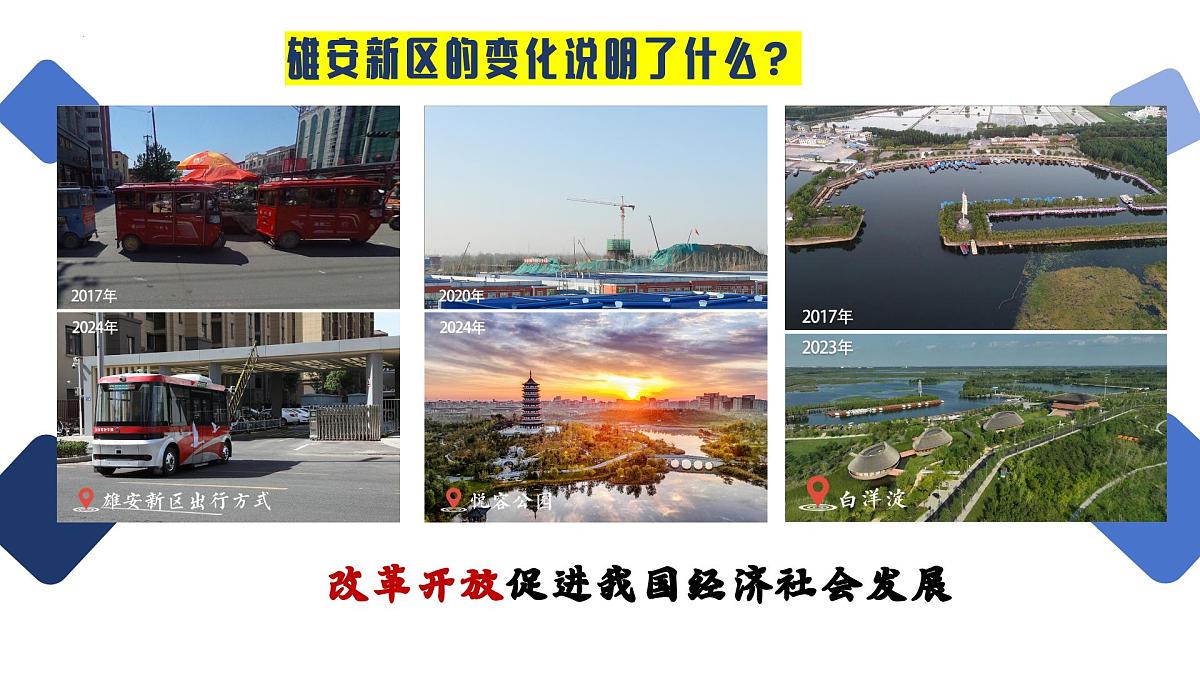 雄安新区的变化说明了什么？

2017年

2024年

雄安新区出行方式

2020年

2024年

悦容公园

2017年

2023年

白洋淀

改革开放促进我国经济社会发展